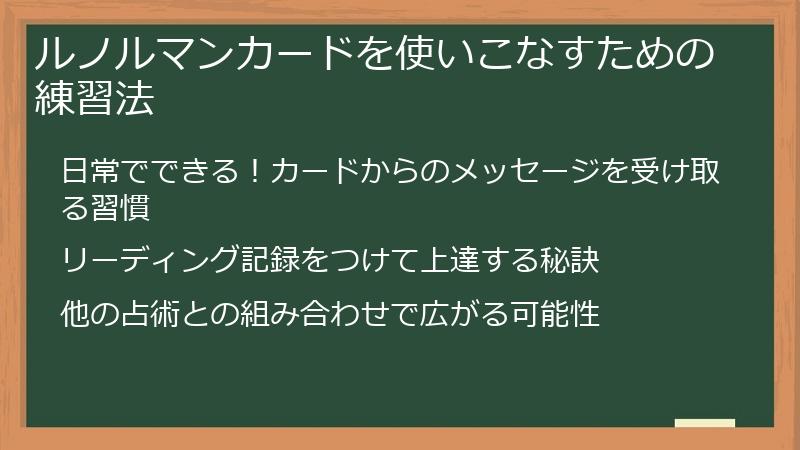 ルノルマンカードを使いこなすための練習法

日常でできる！カードからのメッセージを受け取る習慣

リーディング記録をつけて上達する秘訣

他の占術との組み合わせで広がる可能性